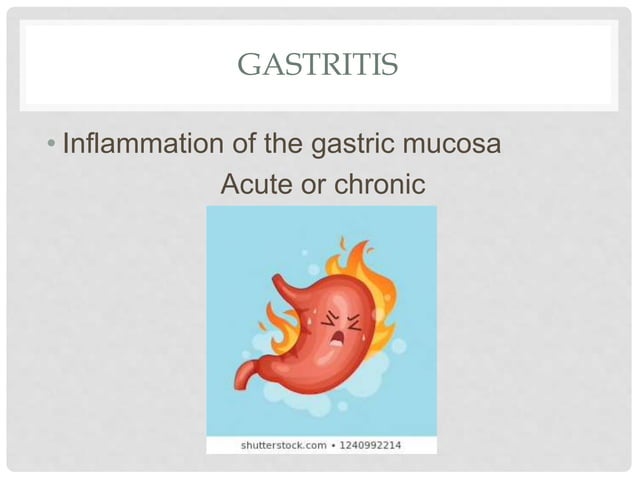 GASTRITIS

• Inflammation of the gastric mucosa
Acute or chronic

shutterstock.com • 1240992214